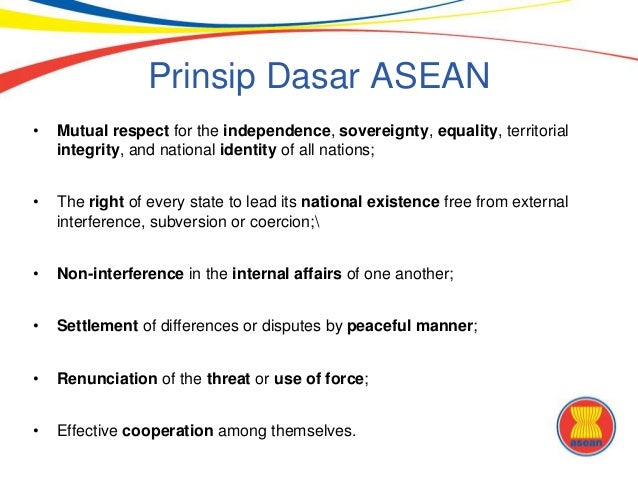 Prinsip Dasar ASEAN

• Mutual respect for the independence, sovereignty, equality, territorial integrity, and national identity of all nations;

• The right of every state to lead its national existence free from external interference, subversion or coercion;\

• Non-interference in the internal affairs of one another;

• Settlement of differences or disputes by peaceful manner;

• Renunciation of the threat or use of force;

• Effective cooperation among themselves.

asean